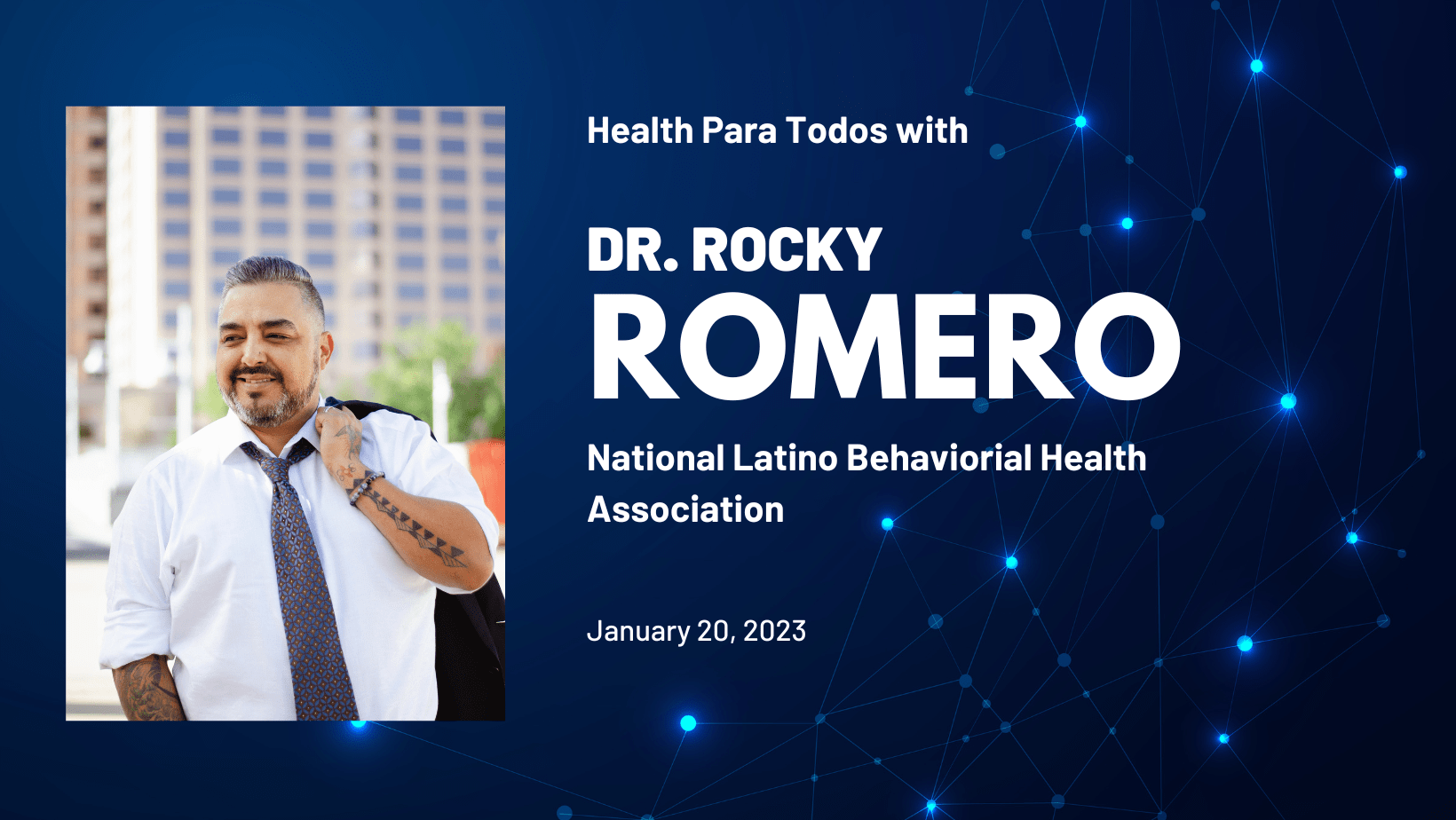 Health Para Todos with

DR. ROCKY
ROMERO

National Latino Behaviorial Health Association

January 20, 2023